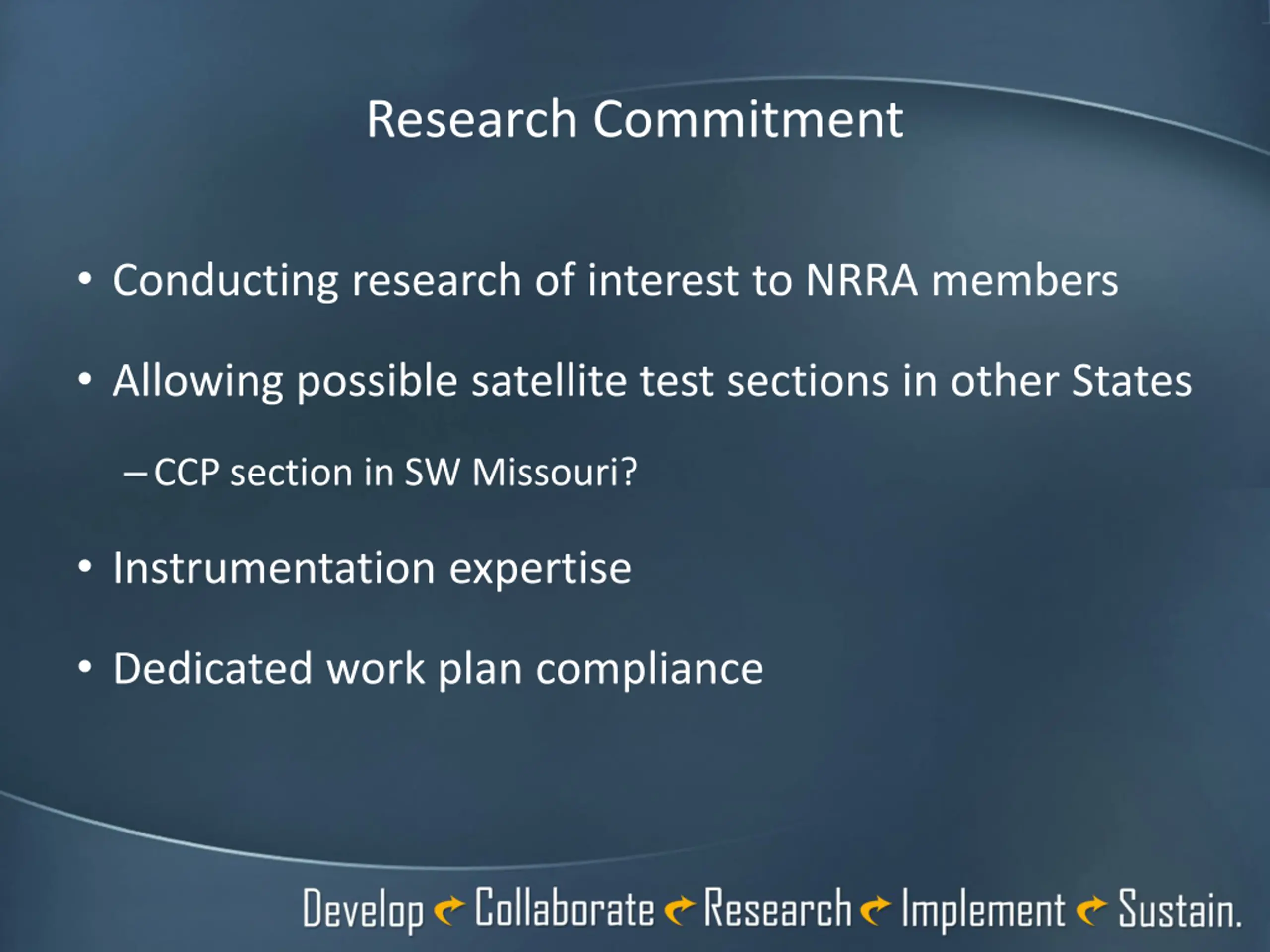 Research Commitment

• Conducting research of interest to NRRA members

• Allowing possible satellite test sections in other States

– CCP section in SW Missouri?

• Instrumentation expertise

• Dedicated work plan compliance

Develop Collaborate Research Implement Sustain.